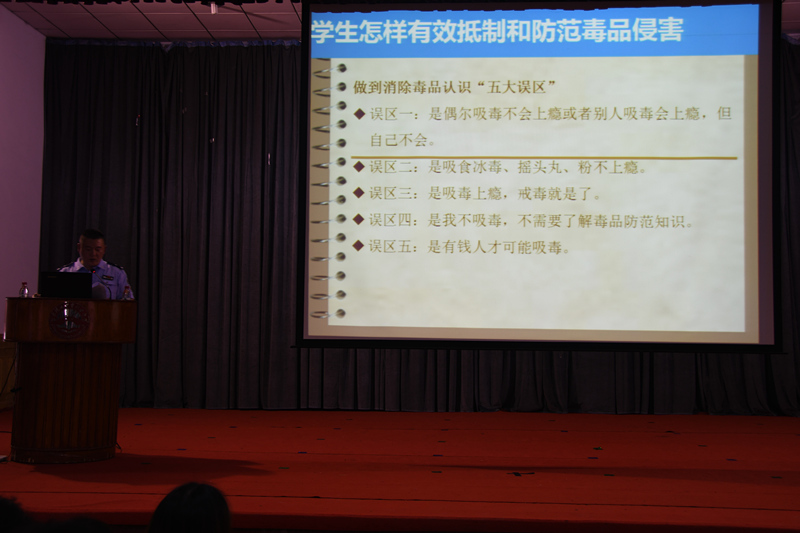 学生怎样有效抵制和防范毒品侵害

做到消除毒品认识“五大误区”

◆ 误区一：是偶尔吸毒不会上瘾或者别人吸毒会上瘾，但自己不会。

◆ 误区二：是吸食冰毒、摇头丸、粉不上瘾。

◆ 误区三：是吸毒上瘾，戒毒就是了。

◆ 误区四：是我不吸毒，不需要了解毒品防范知识。

◆ 误区五：是有钱人才可能吸毒。